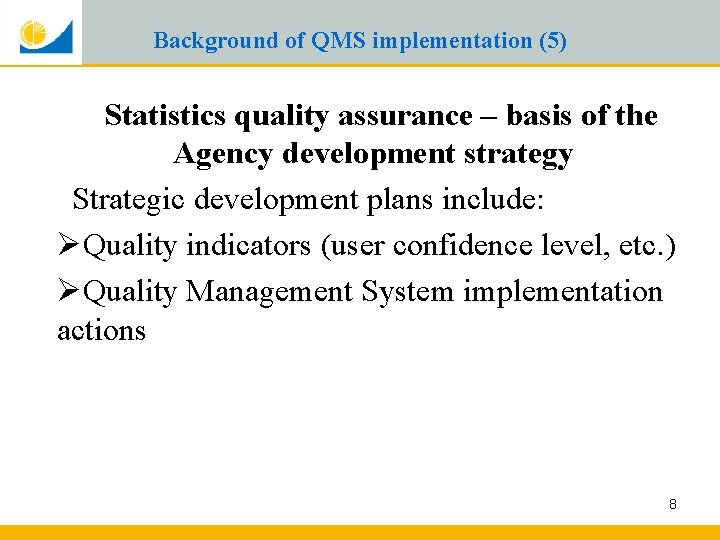 Background of QMS implementation (5)

Statistics quality assurance – basis of the Agency development strategy

Strategic development plans include:

➢Quality indicators (user confidence level, etc.)

➢Quality Management System implementation actions

8